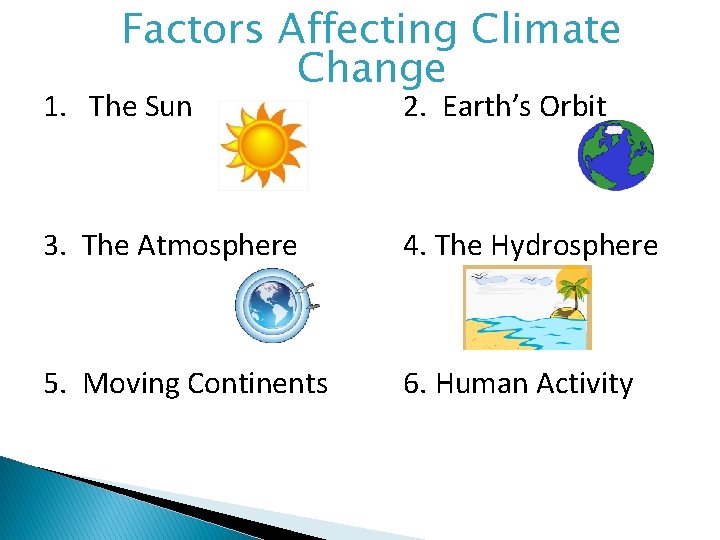 Factors Affecting Climate Change

1. The Sun

2. Earth's Orbit

3. The Atmosphere

4. The Hydrosphere

5. Moving Continents

6. Human Activity